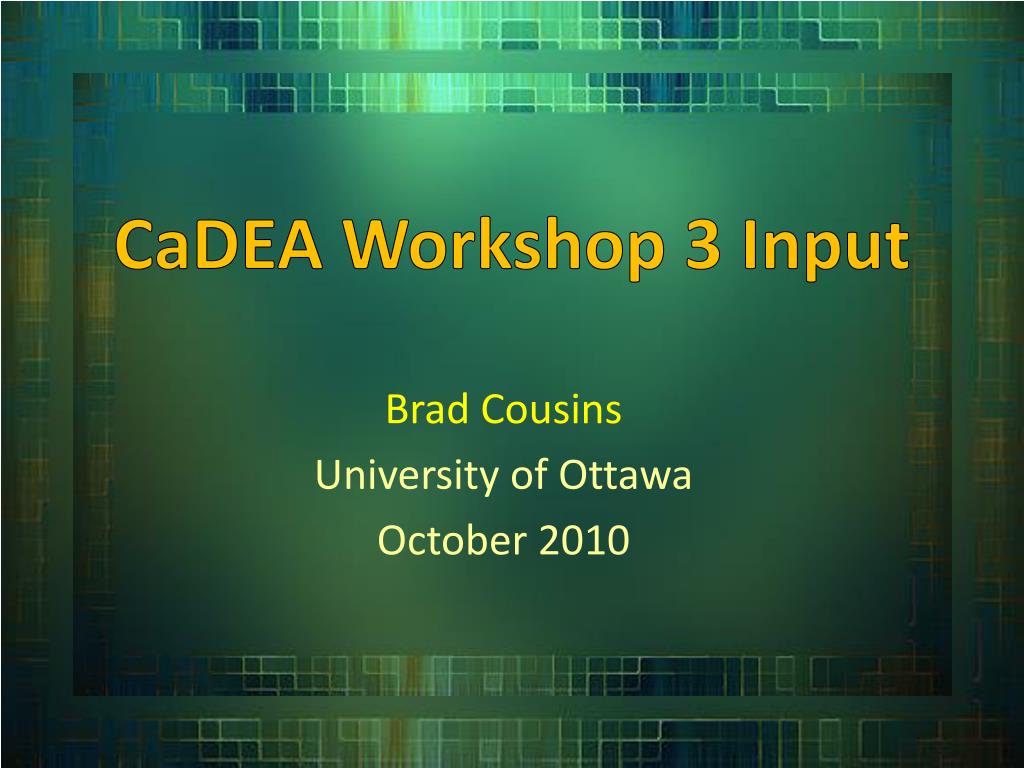 CaDEA Workshop 3 Input

Brad Cousins

University of Ottawa

October 2010